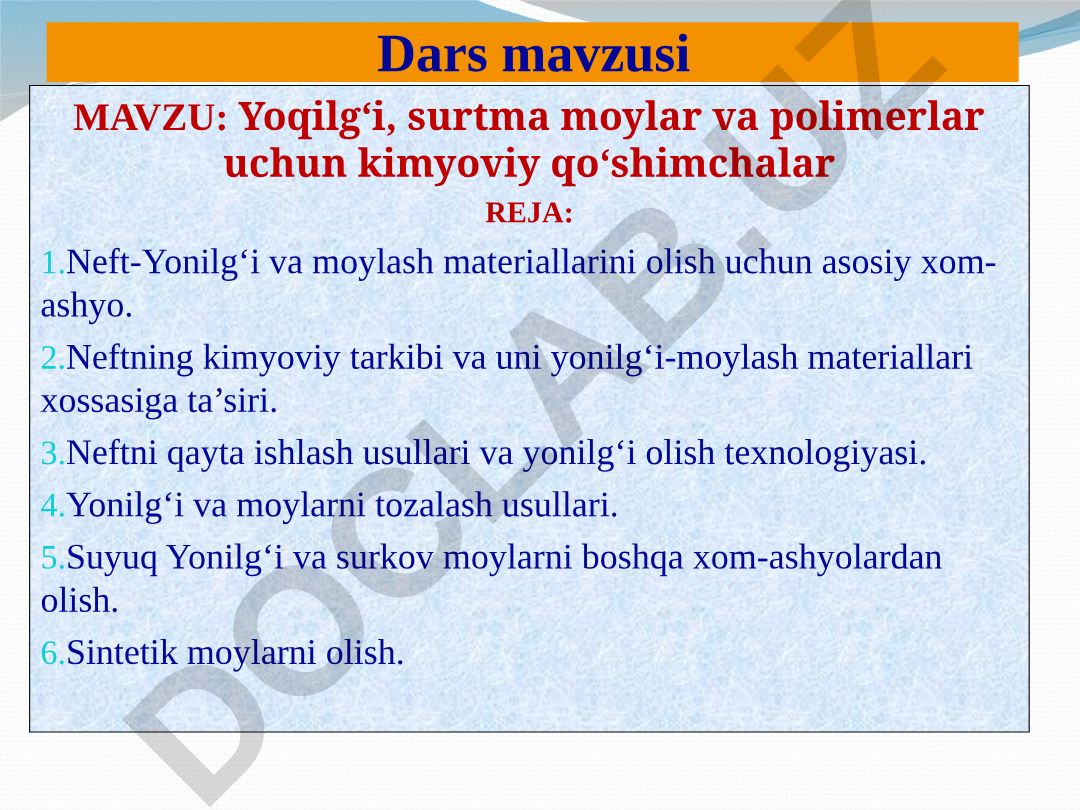 Dars mavzusi

MAVZU: Yoqilg‘i, surtma moylar va polimerlar uchun kimyoviy qo‘shimchalar

REJA:

1.Neft-Yonilg‘i va moylash materiallarini olish uchun asosiy xom-ashyo.

2.Neftning kimyoviy tarkibi va uni yonilg‘i-moylash materiallari xossasiga ta’siri.

3.Neftni qayta ishlash usullari va yonilg‘i olish texnologiyasi.

4.Yonilg‘i va moylarni tozalash usullari.

5.Suyuq Yonilg‘i va surkov moylarni boshqa xom-ashyolardan olish.

6.Sintetik moylarni olish.

DOCLAB.UZ